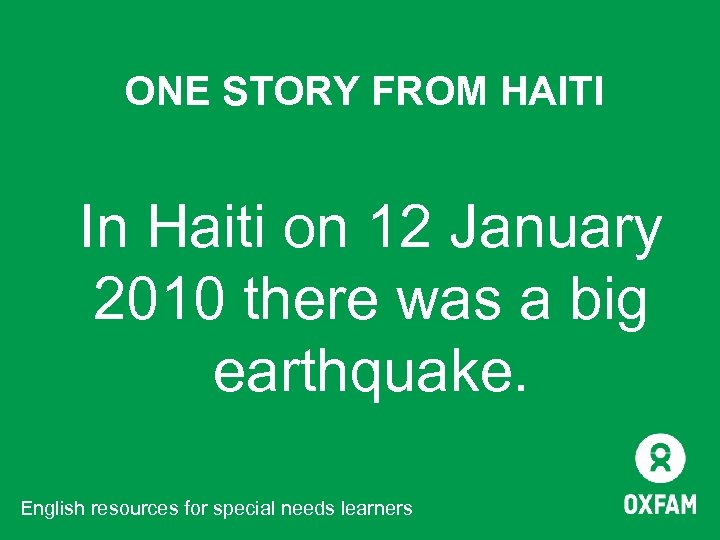 ONE STORY FROM HAITI

In Haiti on 12 January 2010 there was a big earthquake.

English resources for special needs learners

OXFAM